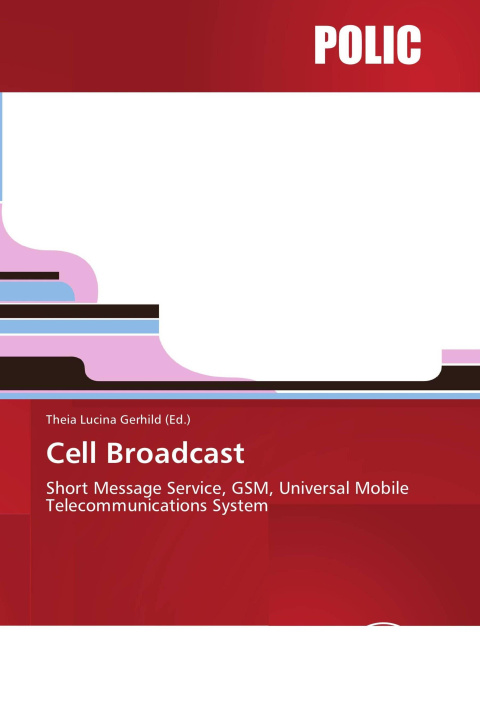 POLIC

Theia Lucina Gerhild (Ed.)

Cell Broadcast

Short Message Service, GSM, Universal Mobile Telecommunications System